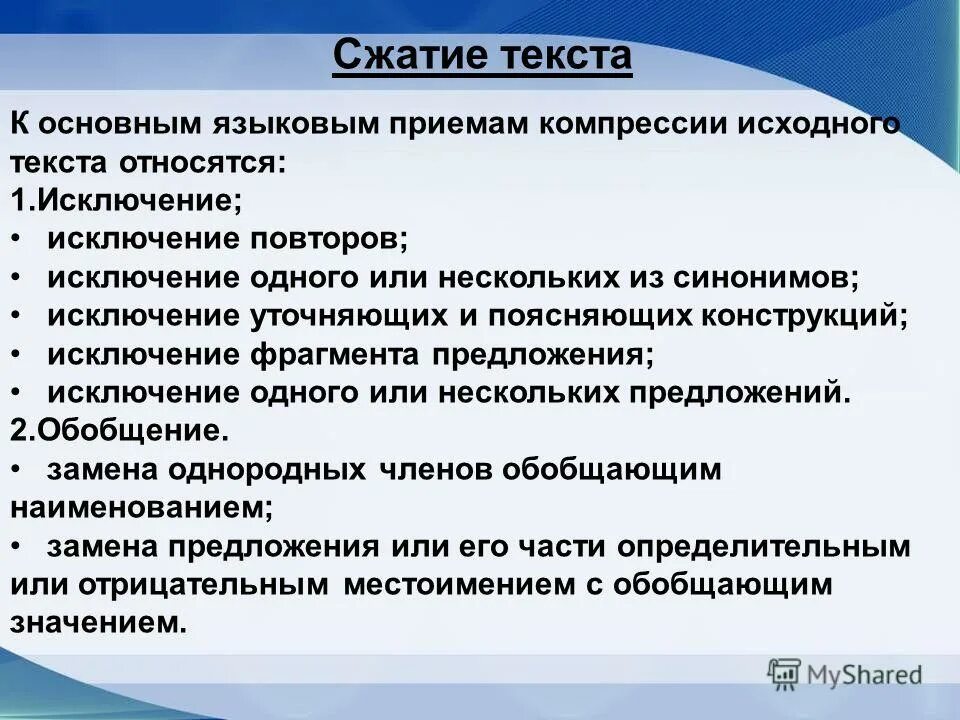 Сжатие текста

К основным языковым приемам компрессии исходного текста относятся:
1.Исключение;
• исключение повторов;
• исключение одного или нескольких из синонимов;
• исключение уточняющих и поясняющих конструкций;
• исключение фрагмента предложения;
• исключение одного или нескольких предложений.
2.Обобщение.
• замена однородных членов обобщающим наименованием;
• замена предложения или его части определительным или отрицательным местоимением с обобщающим значением.

MyShared